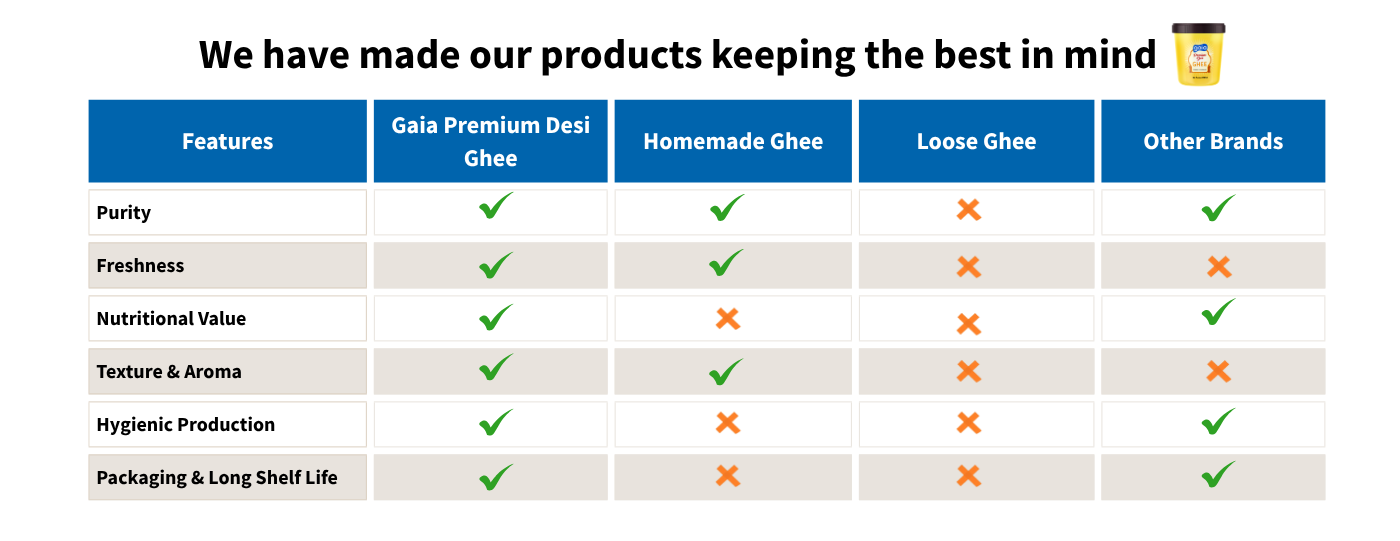 We have made our products keeping the best in mind

| Features | Gaia Premium Desi Ghee | Homemade Ghee | Loose Ghee | Other Brands |
|---|---|---|---|---|
| Purity | ✓ | ✓ | ✗ | ✓ |
| Freshness | ✓ | ✓ | ✗ | ✗ |
| Nutritional Value | ✓ | ✗ | ✗ | ✓ |
| Texture & Aroma | ✓ | ✓ | ✗ | ✗ |
| Hygienic Production | ✓ | ✗ | ✗ | ✓ |
| Packaging & Long Shelf Life | ✓ | ✗ | ✗ | ✓ |